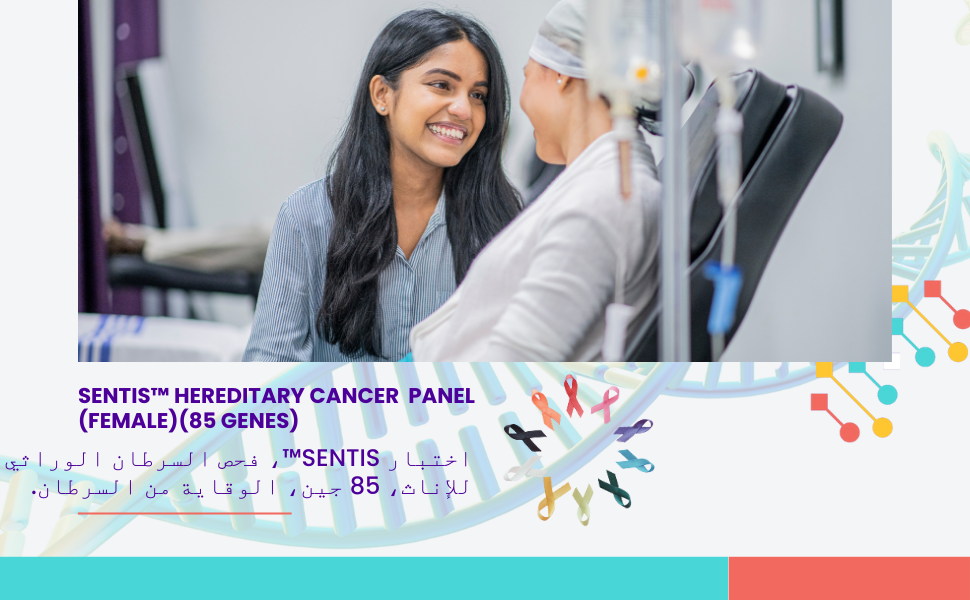 SENTIS™ HEREDITARY CANCER PANEL (FEMALE)(85 GENES)

اختبار SENTIS™، فحص السرطان الوراثي للإناث، 85 جين، الوقاية من السرطان.